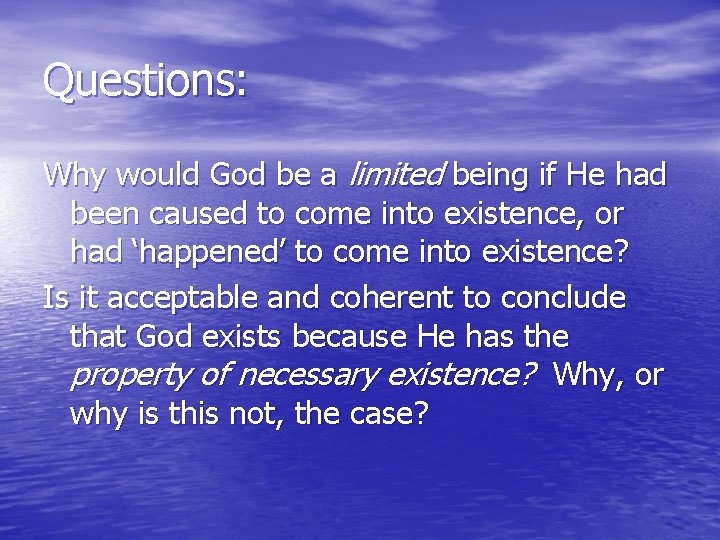 Questions:

Why would God be a limited being if He had been caused to come into existence, or had ‘happened’ to come into existence?

Is it acceptable and coherent to conclude that God exists because He has the property of necessary existence? Why, or why is this not, the case?